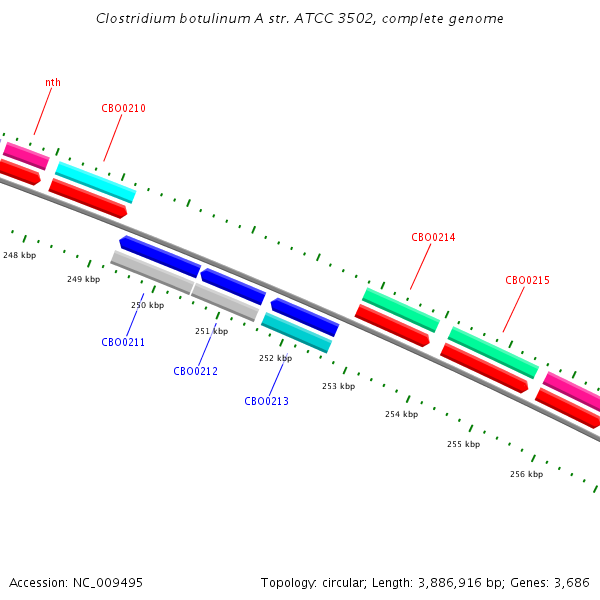 Clostridium botulinum A str. ATCC 3502, complete genome

nth

CBO0210

CBO0214

CBO0215

248 kbp

249 kbp

250 kbp

251 kbp

252 kbp

253 kbp

254 kbp

255 kbp

256 kbp

CBO0211

CBO0212

CBO0213

Accession: NC_009495

Topology: circular; Length: 3,886,916 bp; Genes: 3,686